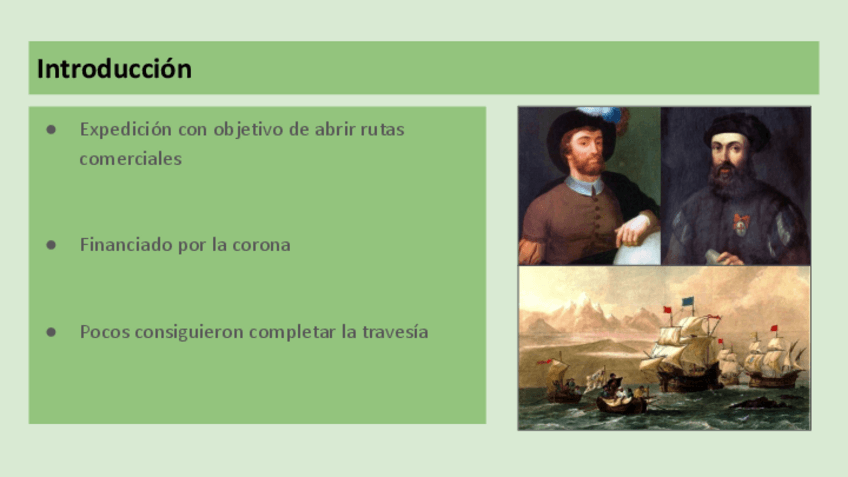 Introducción

● Expedición con objetivo de abrir rutas comerciales

● Financiado por la corona

● Pocos consiguieron completar la travesía